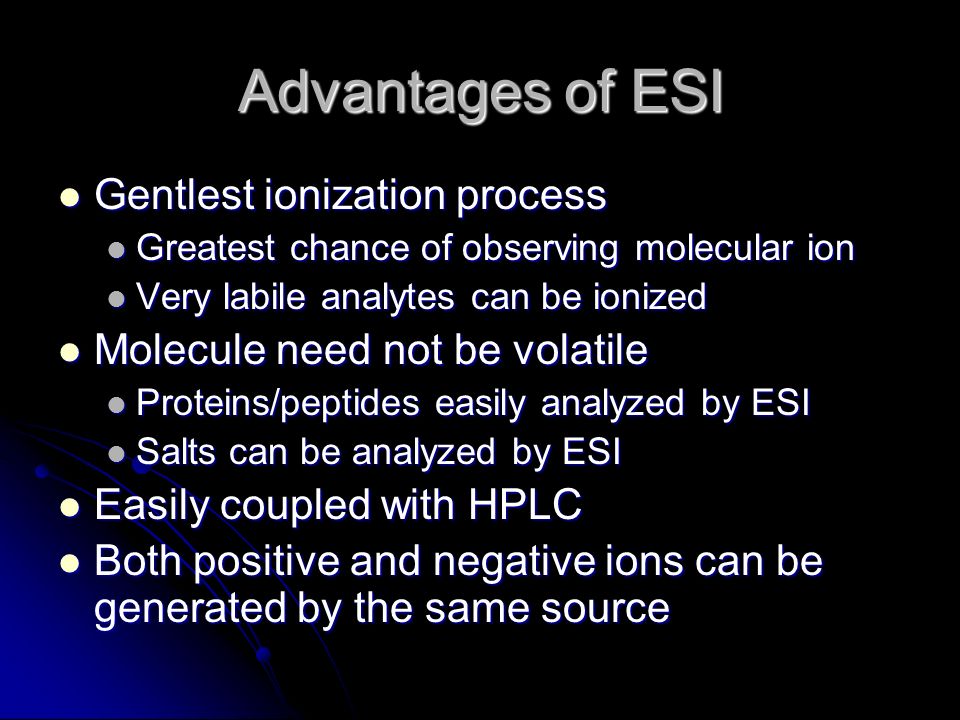 Advantages of ESI

- Gentlest ionization process
  - Greatest chance of observing molecular ion
  - Very labile analytes can be ionized
- Molecule need not be volatile
  - Proteins/peptides easily analyzed by ESI
  - Salts can be analyzed by ESI
- Easily coupled with HPLC
- Both positive and negative ions can be generated by the same source